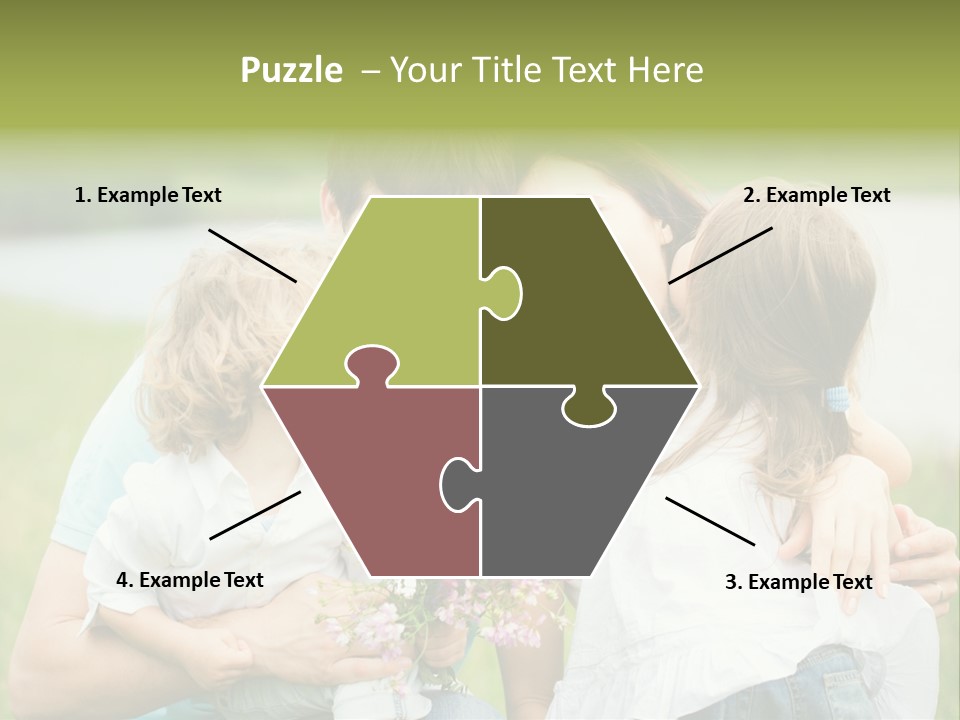 Puzzle – Your Title Text Here

1. Example Text

2. Example Text

4. Example Text

3. Example Text